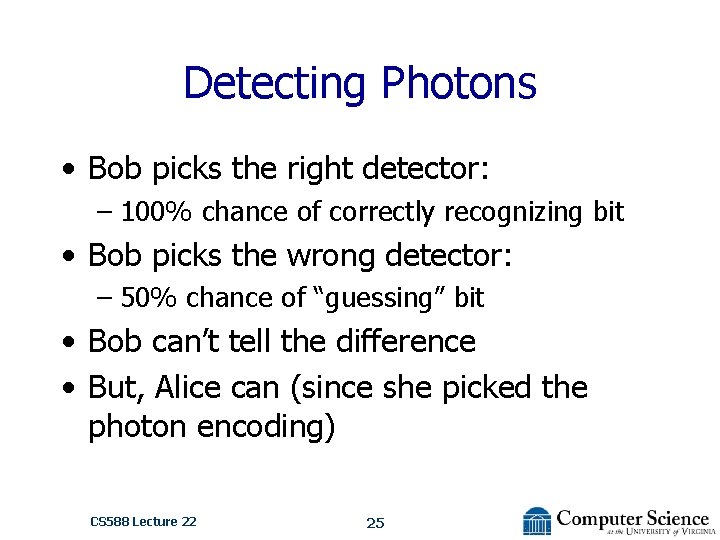 Detecting Photons

• Bob picks the right detector:
– 100% chance of correctly recognizing bit

• Bob picks the wrong detector:
– 50% chance of “guessing” bit

• Bob can’t tell the difference

• But, Alice can (since she picked the photon encoding)

CS588 Lecture 22

25

Computer Science
at the UNIVERSITY of VIRGINIA